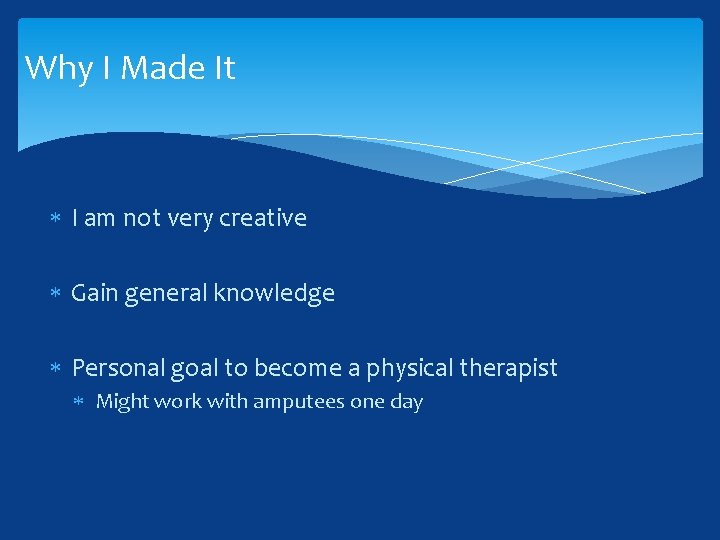 Why I Made It

* I am not very creative

* Gain general knowledge

* Personal goal to become a physical therapist
  * Might work with amputees one day